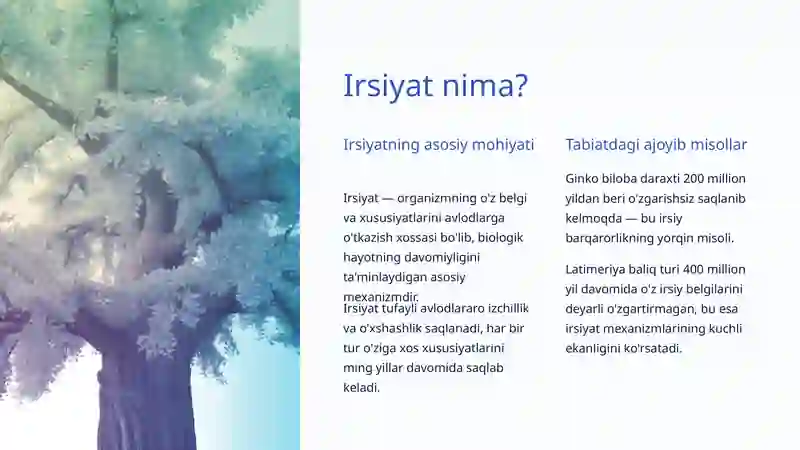 Irsiyat nima?

Irsiyatning asosiy mohiyati

Irsiyat — organizmning o'z belgi va xususiyatlarini avlodlarga o'tkazish xossasi bo'lib, biologik hayotning davomiyligini ta'minlaydigan asosiy mexanizmdir.

Irsiyat tufayli avlodlararo izchillik va o'xshashlik saqlanadi, har bir tur o'ziga xos xususiyatlarini ming yillar davomida saqlab keladi.

Tabiatdagi ajoyib misollar

Ginko biloba daraxti 200 million yildan beri o'zgarishsiz saqlanib kelmoqda — bu irsiy barqarorlikning yorqin misoli.

Latimeriya baliq turi 400 million yil davomida o'z irsiy belgilarini deyarli o'zgartirmagan, bu esa irsiyat mexanizmlarining kuchli ekanligini ko'rsatadi.